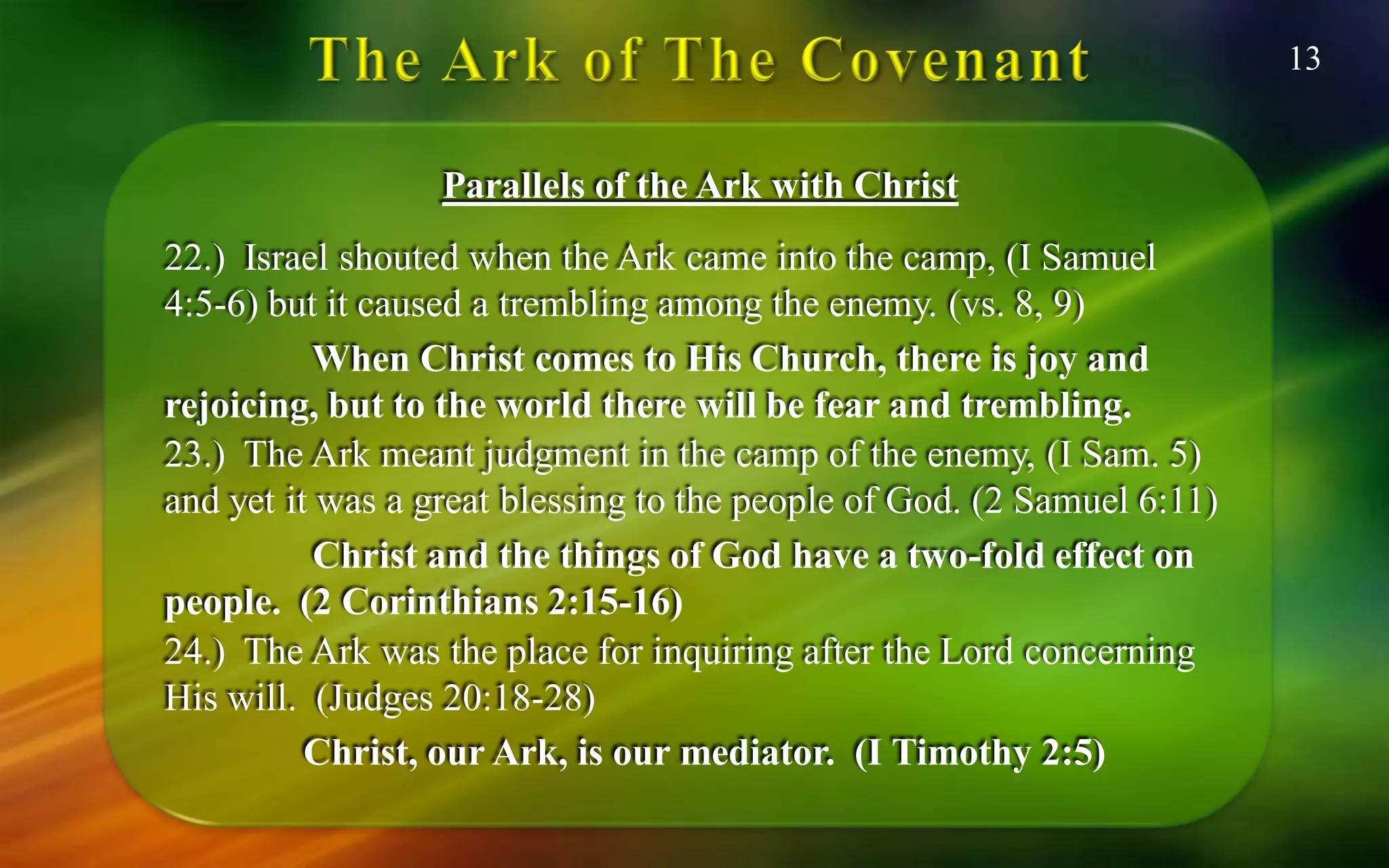 The Ark of The Covenant

13

Parallels of the Ark with Christ

22.) Israel shouted when the Ark came into the camp, (I Samuel 4:5-6) but it caused a trembling among the enemy. (vs. 8, 9)

When Christ comes to His Church, there is joy and rejoicing, but to the world there will be fear and trembling.

23.) The Ark meant judgment in the camp of the enemy, (I Sam. 5) and yet it was a great blessing to the people of God. (2 Samuel 6:11)

Christ and the things of God have a two-fold effect on people. (2 Corinthians 2:15-16)

24.) The Ark was the place for inquiring after the Lord concerning His will. (Judges 20:18-28)

Christ, our Ark, is our mediator. (I Timothy 2:5)